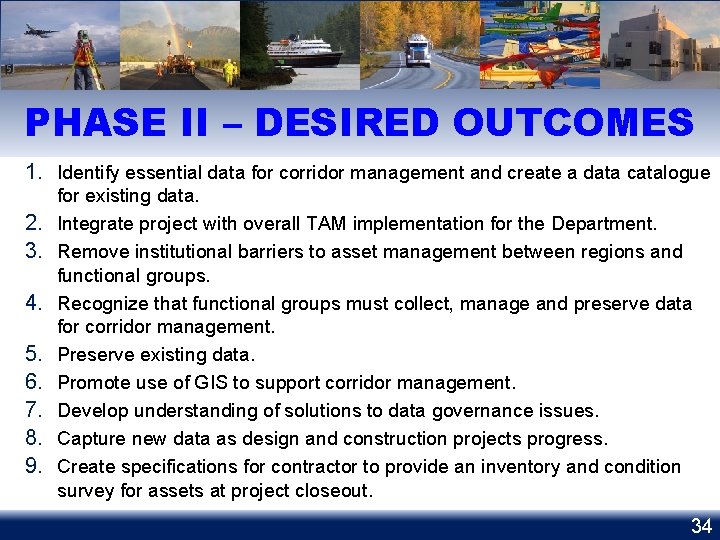 PHASE II – DESIRED OUTCOMES

1. Identify essential data for corridor management and create a data catalogue for existing data.
2. Integrate project with overall TAM implementation for the Department.
3. Remove institutional barriers to asset management between regions and functional groups.
4. Recognize that functional groups must collect, manage and preserve data for corridor management.
5. Preserve existing data.
6. Promote use of GIS to support corridor management.
7. Develop understanding of solutions to data governance issues.
8. Capture new data as design and construction projects progress.
9. Create specifications for contractor to provide an inventory and condition survey for assets at project closeout.

34